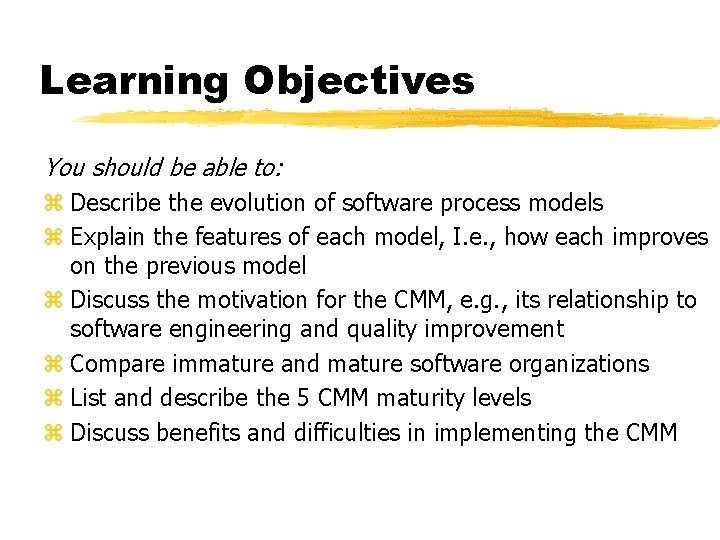 Learning Objectives

You should be able to:

⌘ Describe the evolution of software process models
⌘ Explain the features of each model, I.e., how each improves on the previous model
⌘ Discuss the motivation for the CMM, e.g., its relationship to software engineering and quality improvement
⌘ Compare immature and mature software organizations
⌘ List and describe the 5 CMM maturity levels
⌘ Discuss benefits and difficulties in implementing the CMM